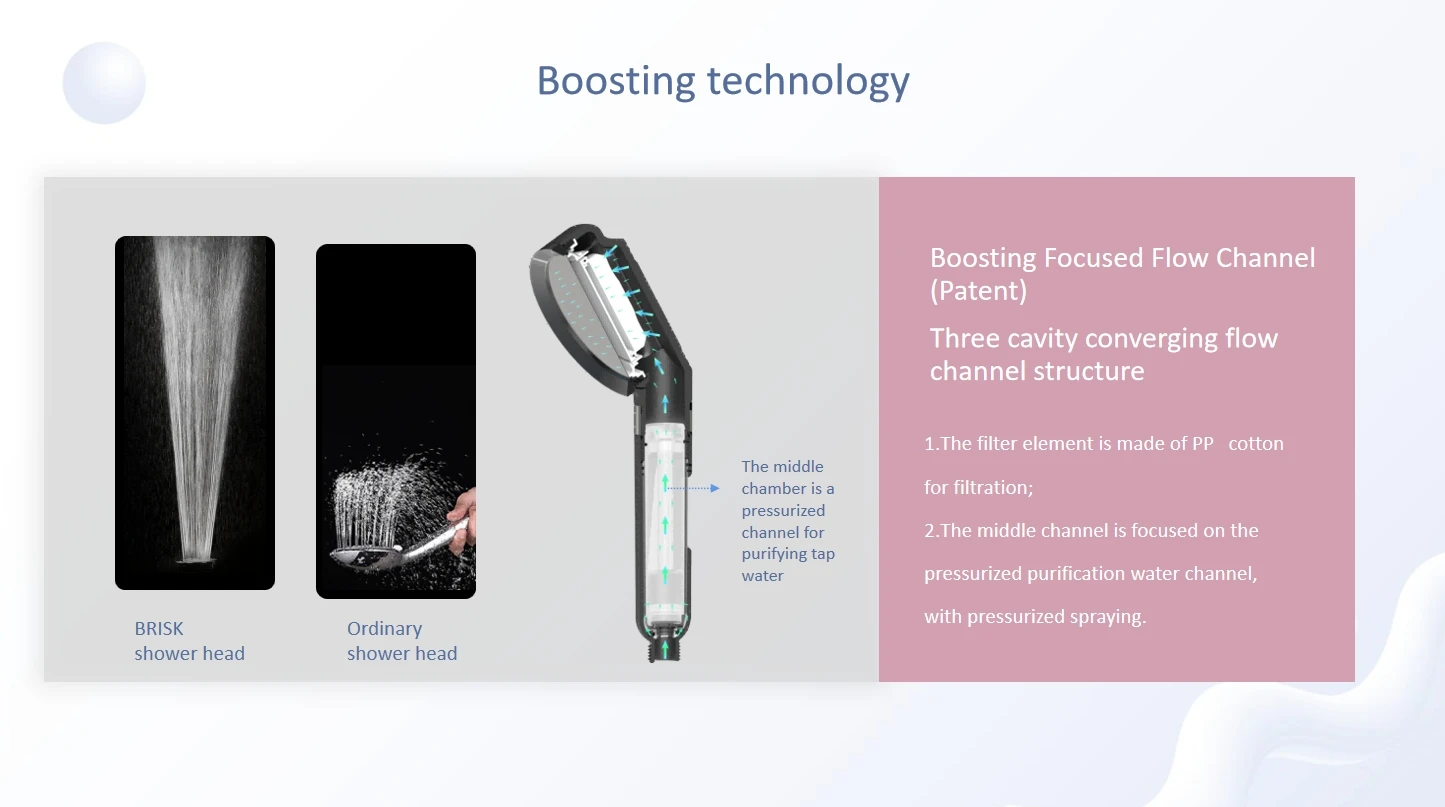 Boosting technology

BRISK shower head

Ordinary shower head

The middle chamber is a pressurized channel for purifying tap water

Boosting Focused Flow Channel (Patent)

Three cavity converging flow channel structure

1.The filter element is made of PP cotton for filtration;

2.The middle channel is focused on the pressurized purification water channel, with pressurized spraying.